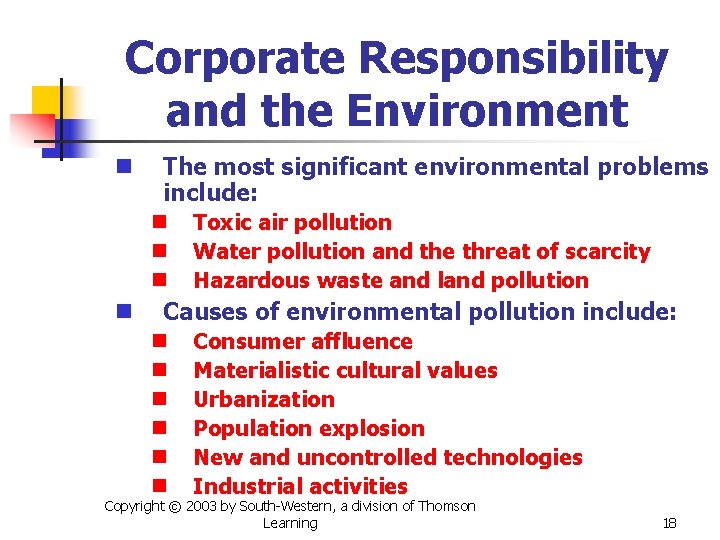 Corporate Responsibility and the Environment

- The most significant environmental problems include:
  - Toxic air pollution
  - Water pollution and the threat of scarcity
  - Hazardous waste and land pollution
- Causes of environmental pollution include:
  - Consumer affluence
  - Materialistic cultural values
  - Urbanization
  - Population explosion
  - New and uncontrolled technologies
  - Industrial activities

Copyright © 2003 by South-Western, a division of Thomson Learning

18